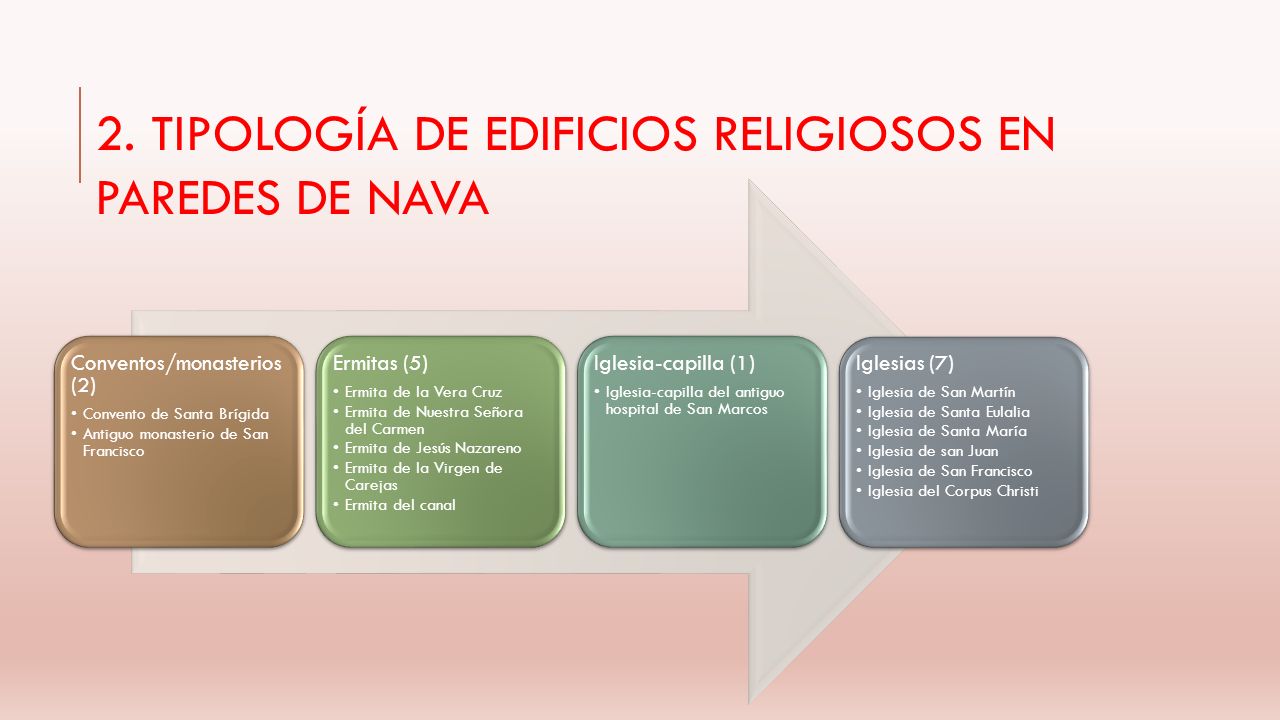 2. TIPOLOGÍA DE EDIFICIOS RELIGIOSOS EN PAREDES DE NAVA

Conventos/monasterios (2)
• Convento de Santa Brígida
• Antiguo monasterio de San Francisco

Ermitas (5)
• Ermita de la Vera Cruz
• Ermita de Nuestra Señora del Carmen
• Ermita de Jesús Nazareno
• Ermita de la Virgen de Carejas
• Ermita del canal

Iglesia-capilla (1)
• Iglesia-capilla del antiguo hospital de San Marcos

Iglesias (7)
• Iglesia de San Martín
• Iglesia de Santa Eulalia
• Iglesia de Santa María
• Iglesia de san Juan
• Iglesia de San Francisco
• Iglesia del Corpus Christi